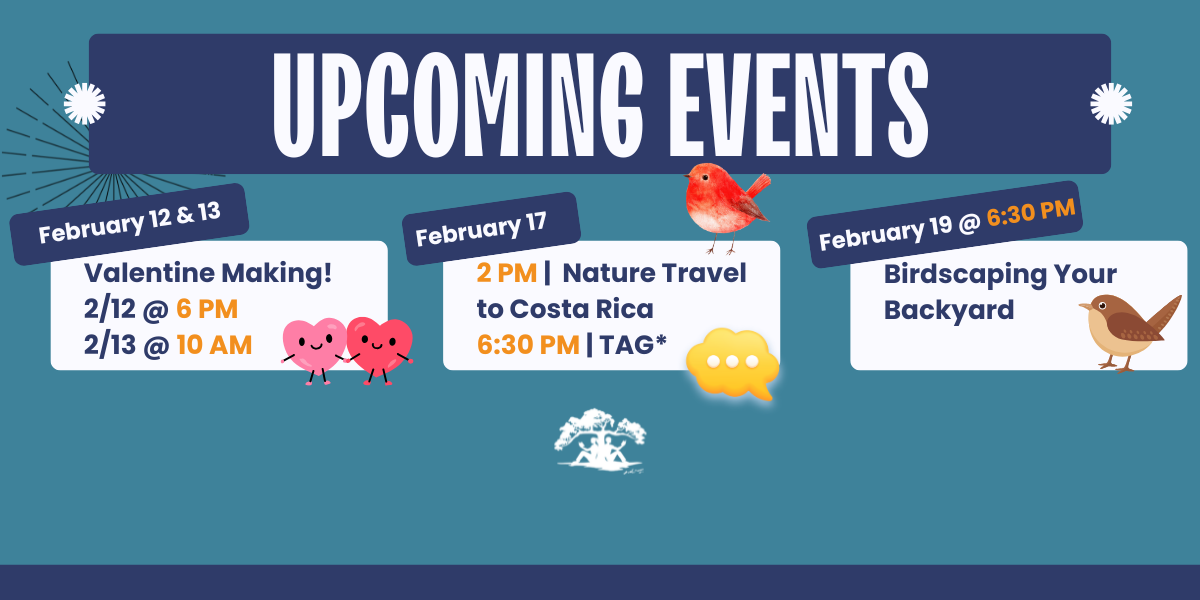 UPCOMING EVENTS

February 12 & 13

Valentine Making!
2/12 @ 6 PM
2/13 @ 10 AM

February 17

2 PM | Nature Travel to Costa Rica
6:30 PM | TAG*

February 19 @ 6:30 PM

Birdscaping Your Backyard